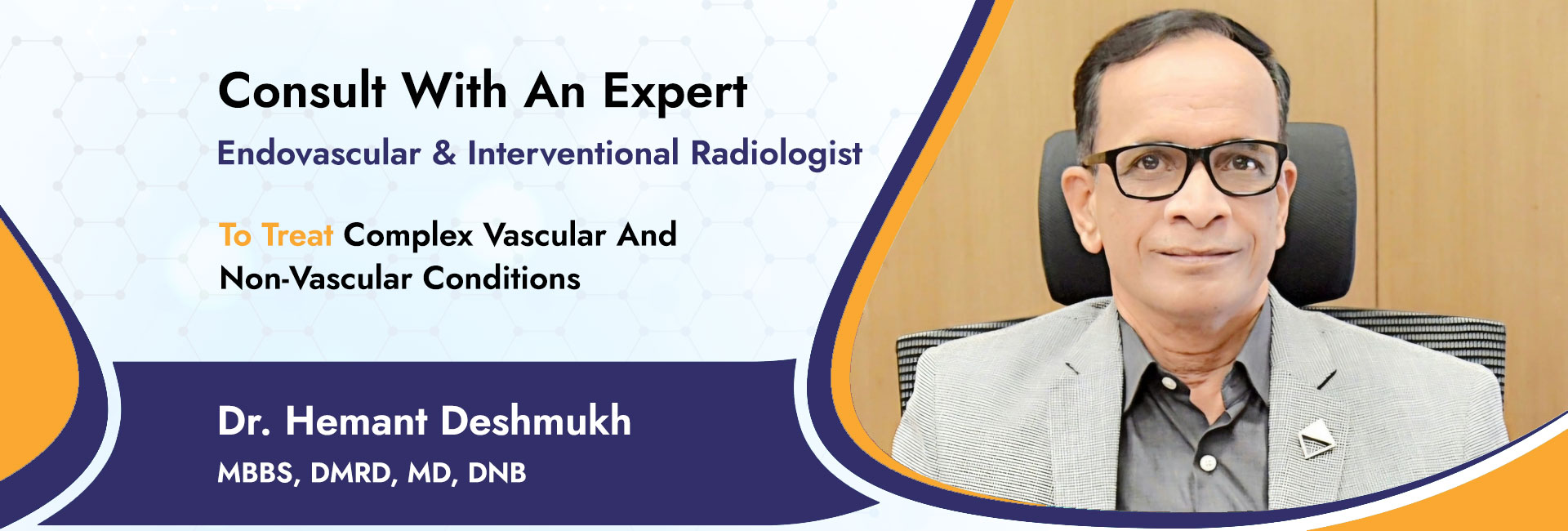 Consult With An Expert
Endovascular & Interventional Radiologist

To Treat Complex Vascular And Non-Vascular Conditions

Dr. Hemant Deshmukh
MBBS, DMRD, MD, DNB